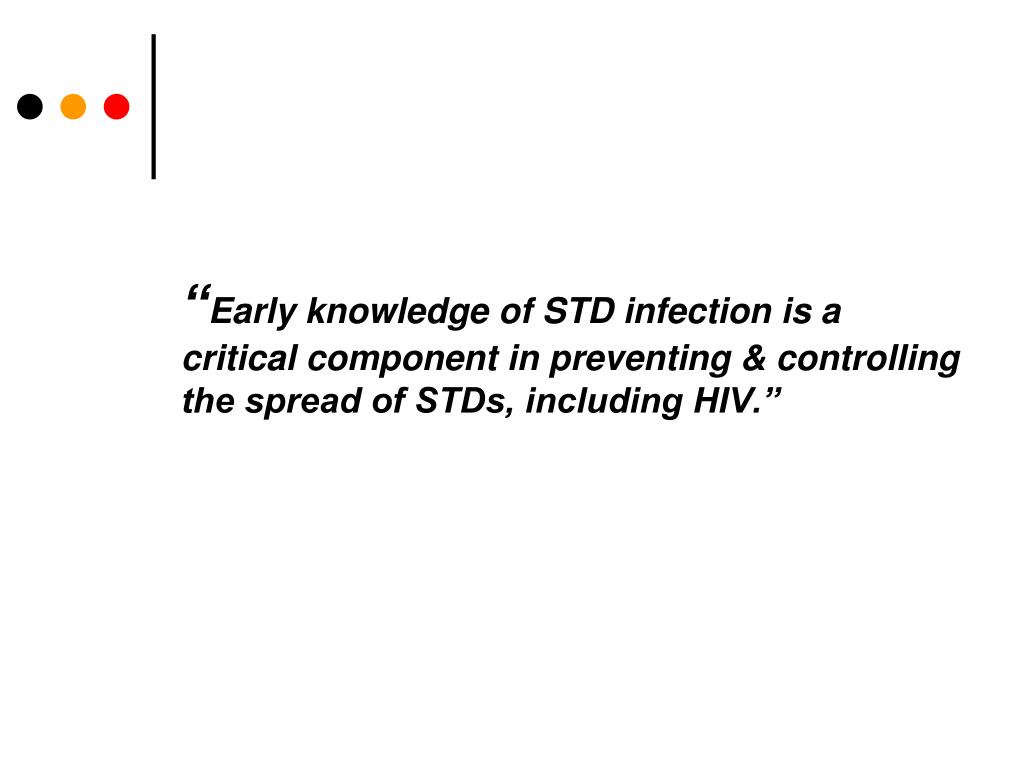 “Early knowledge of STD infection is a critical component in preventing & controlling the spread of STDs, including HIV.”